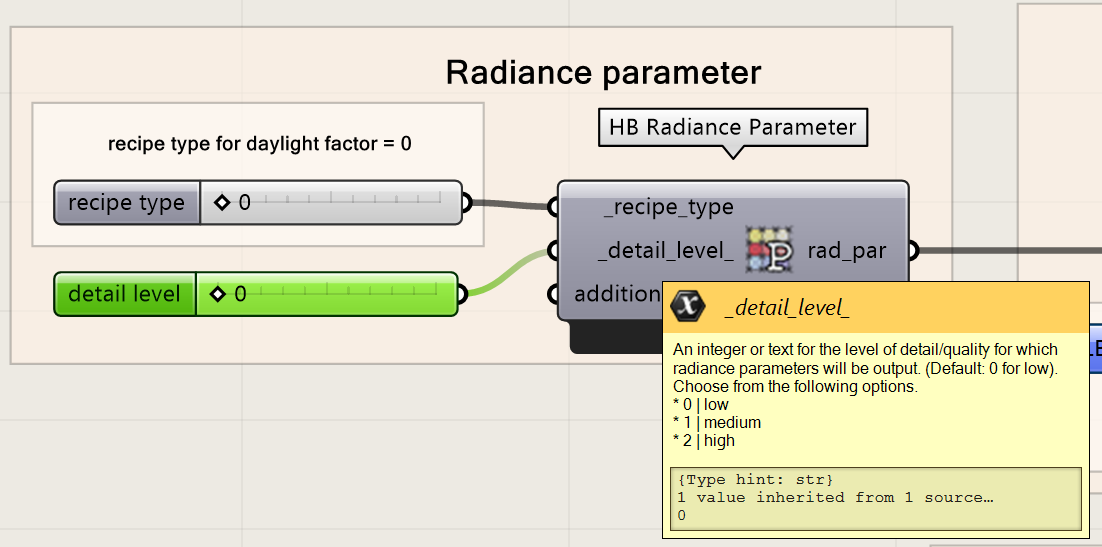 Radiance parameter

recipe type for daylight factor = 0

recipe type ◇ 0

detail level ◇ 0

HB Radiance Parameter

_recipe_type
_detail_level_
addition
rad_par

_detail_level_

An integer or text for the level of detail/quality for which radiance parameters will be output. (Default: 0 for low). Choose from the following options.
* 0 | low
* 1 | medium
* 2 | high

{Type hint: str}
1 value inherited from 1 source…
0